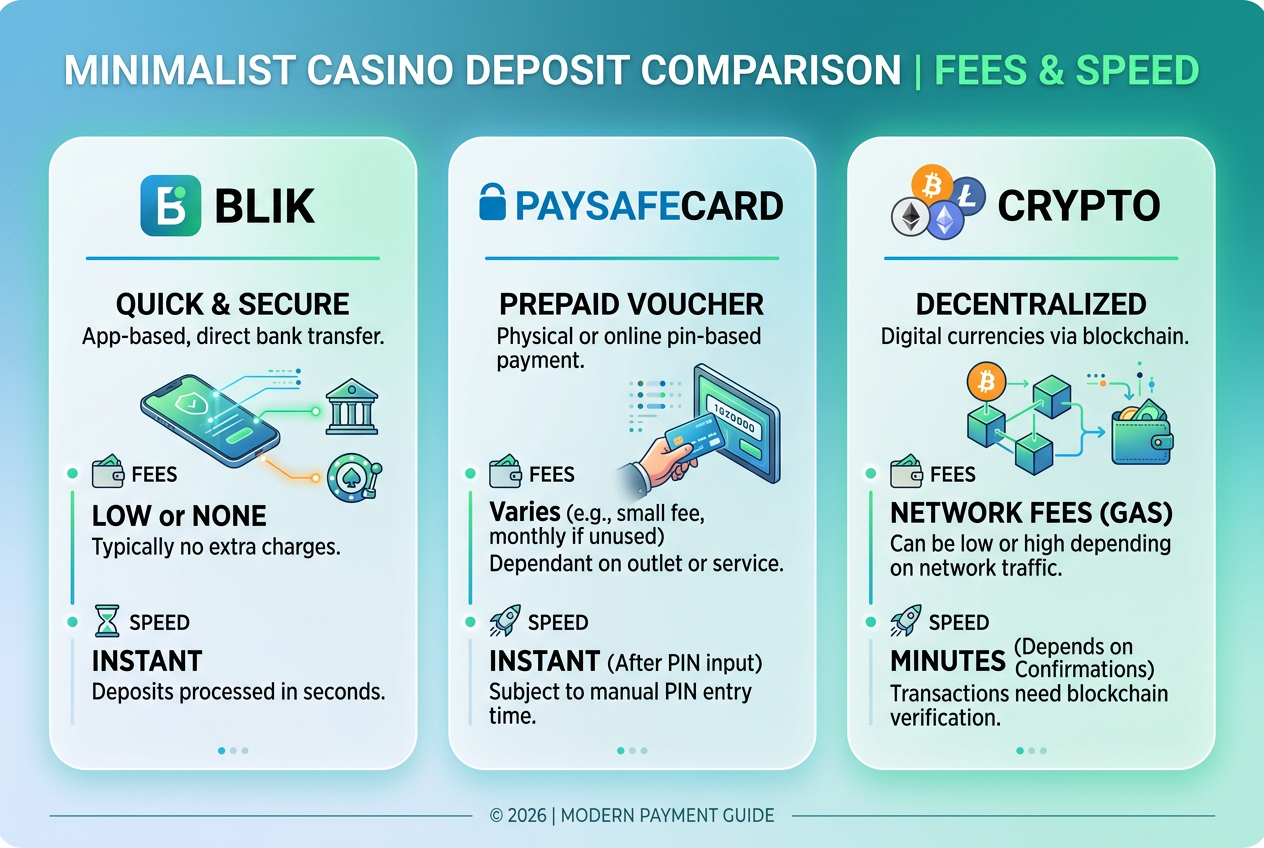 MINIMALIST CASINO DEPOSIT COMPARISON | FEES & SPEED

BLIK

QUICK & SECURE
App-based, direct bank transfer.

FEES
LOW or NONE
Typically no extra charges.

SPEED
INSTANT
Deposits processed in seconds.

PAYSAFECARD

PREPAID VOUCHER
Physical or online pin-based payment.

1020000

FEES
Varies (e.g., small fee, monthly if unused)
Dependant on outlet or service.

SPEED
INSTANT (After PIN input)
Subject to manual PIN entry time.

CRYPTO

DECENTRALIZED
Digital currencies via blockchain.

FEES
NETWORK FEES (GAS)
Can be low or high depending on network traffic.

SPEED
MINUTES (Depends on Confirmations)
Transactions need blockchain verification.

© 2026 | MODERN PAYMENT GUIDE